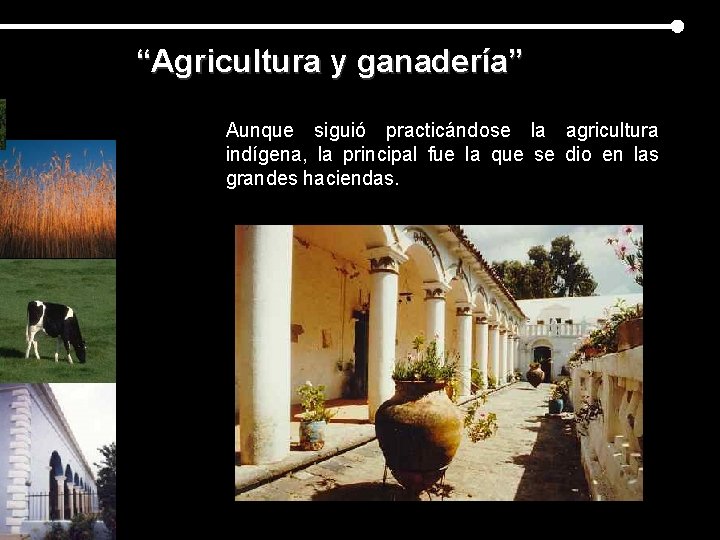 “Agricultura y ganadería”

Aunque siguió practicándose la agricultura indígena, la principal fue la que se dio en las grandes haciendas.